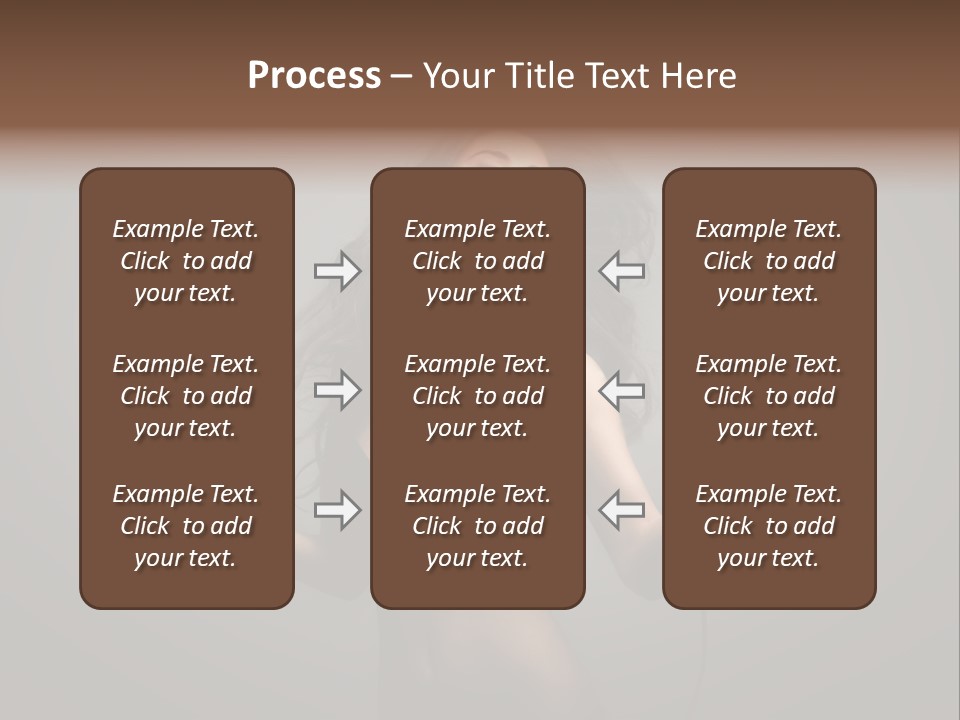 Process – Your Title Text Here

Example Text. Click to add your text.

Example Text. Click to add your text.

Example Text. Click to add your text.

Example Text. Click to add your text.

Example Text. Click to add your text.

Example Text. Click to add your text.

Example Text. Click to add your text.

Example Text. Click to add your text.

Example Text. Click to add your text.